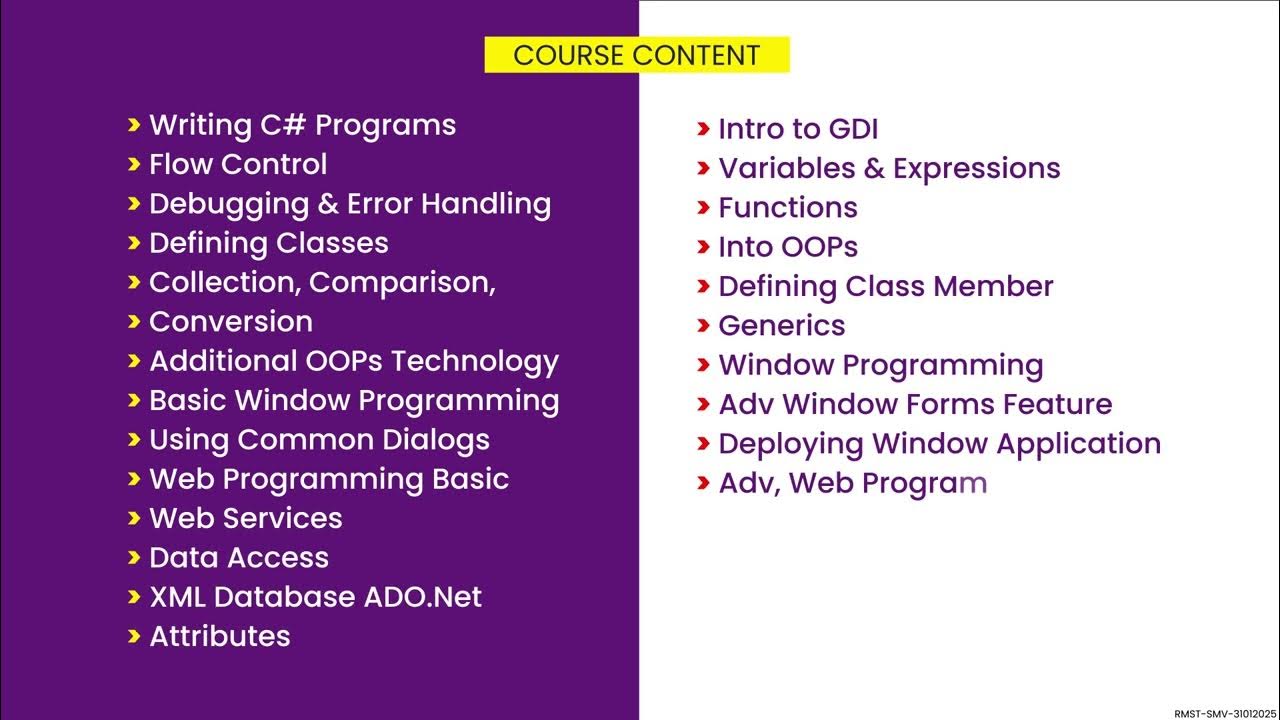 COURSE CONTENT

› Writing C# Programs
› Flow Control
› Debugging & Error Handling
› Defining Classes
› Collection, Comparison,
› Conversion
› Additional OOPs Technology
› Basic Window Programming
› Using Common Dialogs
› Web Programming Basic
› Web Services
› Data Access
› XML Database ADO.Net
› Attributes

› Intro to GDI
› Variables & Expressions
› Functions
› Into OOPs
› Defining Class Member
› Generics
› Window Programming
› Adv Window Forms Feature
› Deploying Window Application
› Adv, Web Program

RMST-SMV-31012025